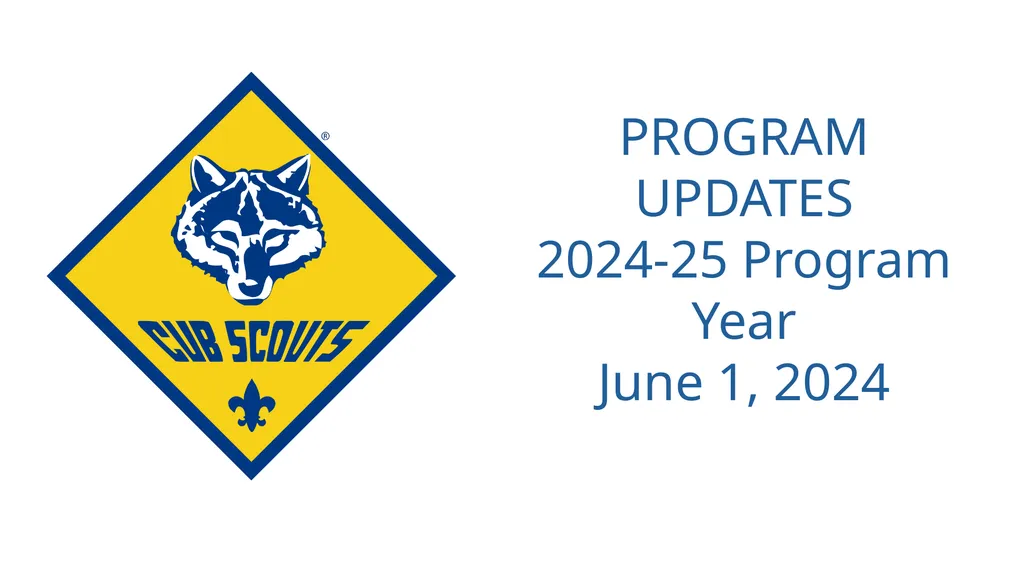 ®
CUB SCOUTS

PROGRAM UPDATES
2024-25 Program Year
June 1, 2024